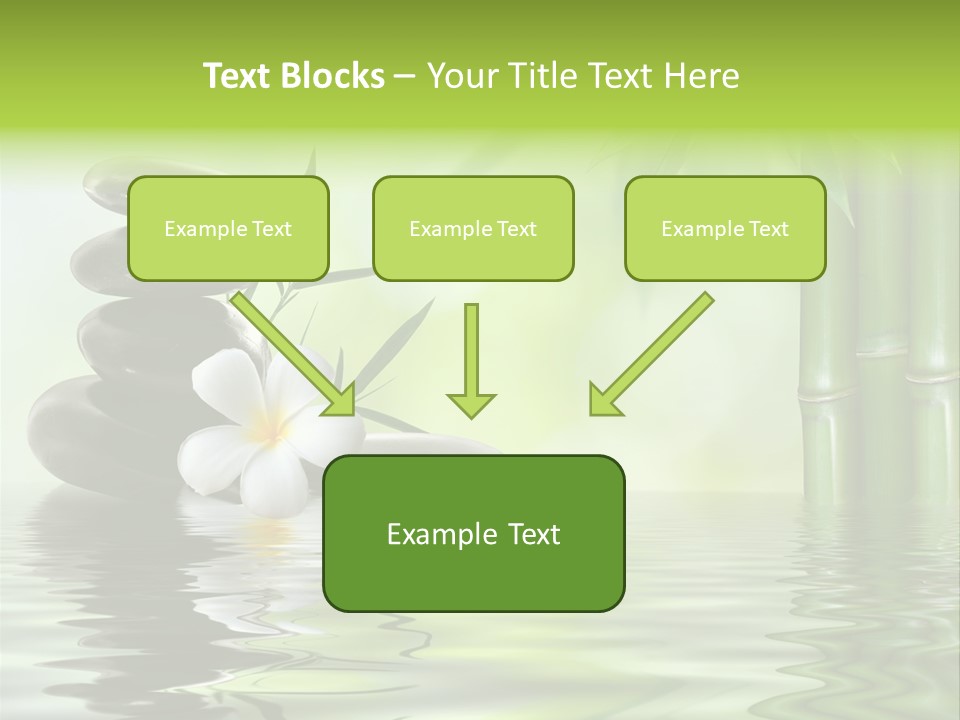 Text Blocks – Your Title Text Here

Example Text

Example Text

Example Text

Example Text